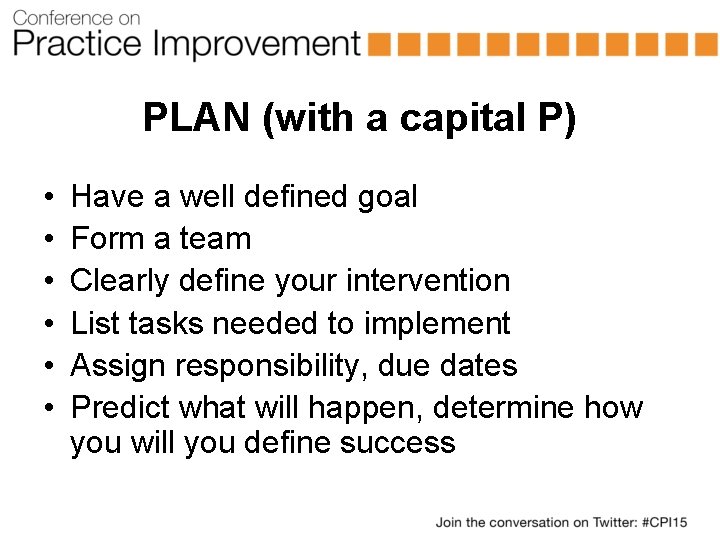 Conference on
Practice Improvement

PLAN (with a capital P)

• Have a well defined goal
• Form a team
• Clearly define your intervention
• List tasks needed to implement
• Assign responsibility, due dates
• Predict what will happen, determine how you will you define success

Join the conversation on Twitter: #CPI15